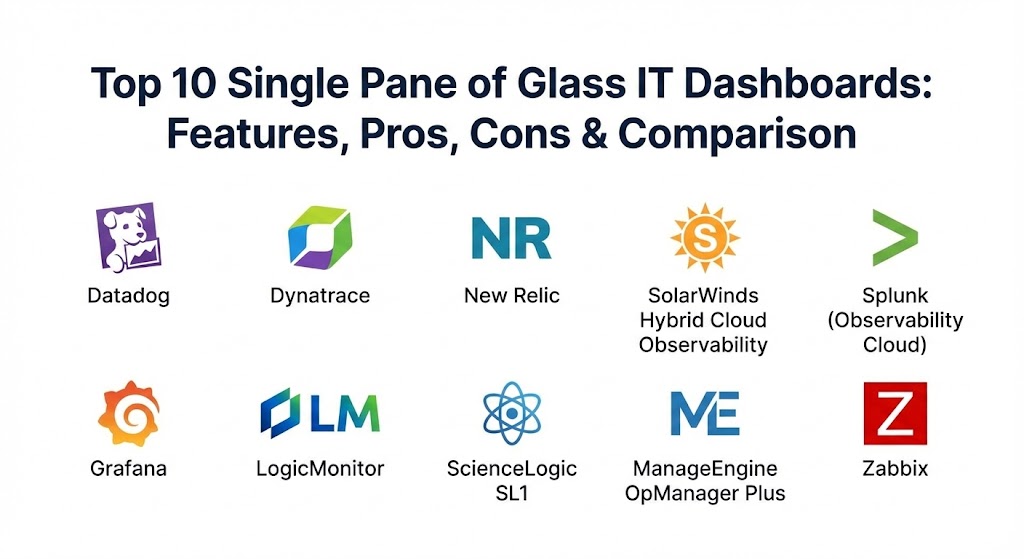 Top 10 Single Pane of Glass IT Dashboards: Features, Pros, Cons & Comparison

Datadog

Dynatrace

NR

New Relic

S

SolarWinds Hybrid Cloud Observability

Splunk (Observability Cloud)

Grafana

LM

LogicMonitor

ScienceLogic SL1

ME

ManageEngine OpManager Plus

Z

Zabbix